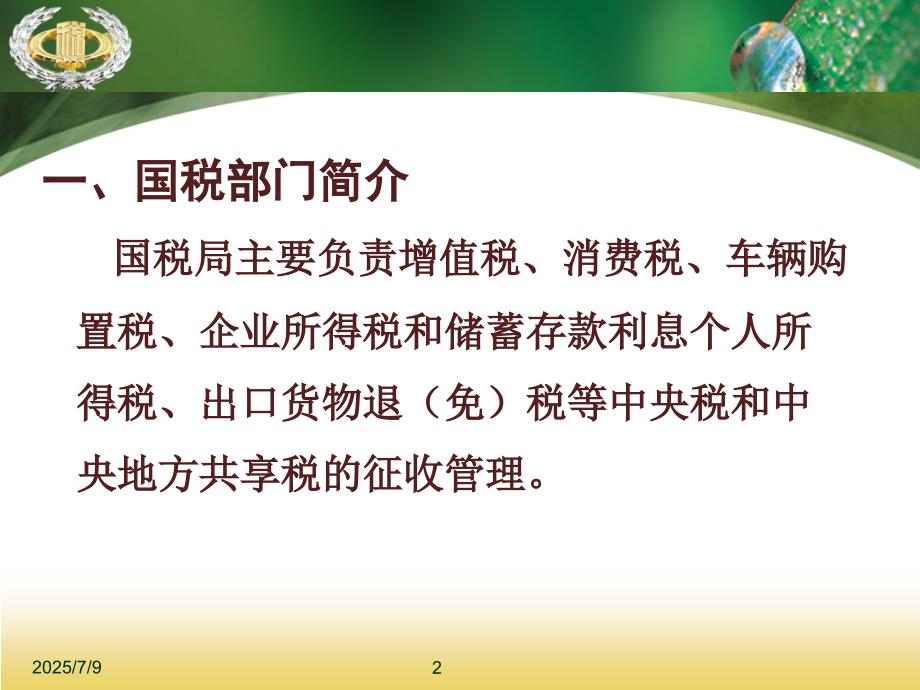 一、国税部门简介

国税局主要负责增值税、消费税、车辆购置税、企业所得税和储蓄存款利息个人所得税、出口货物退（免）税等中央税和中央地方共享税的征收管理。

2025/7/9

2